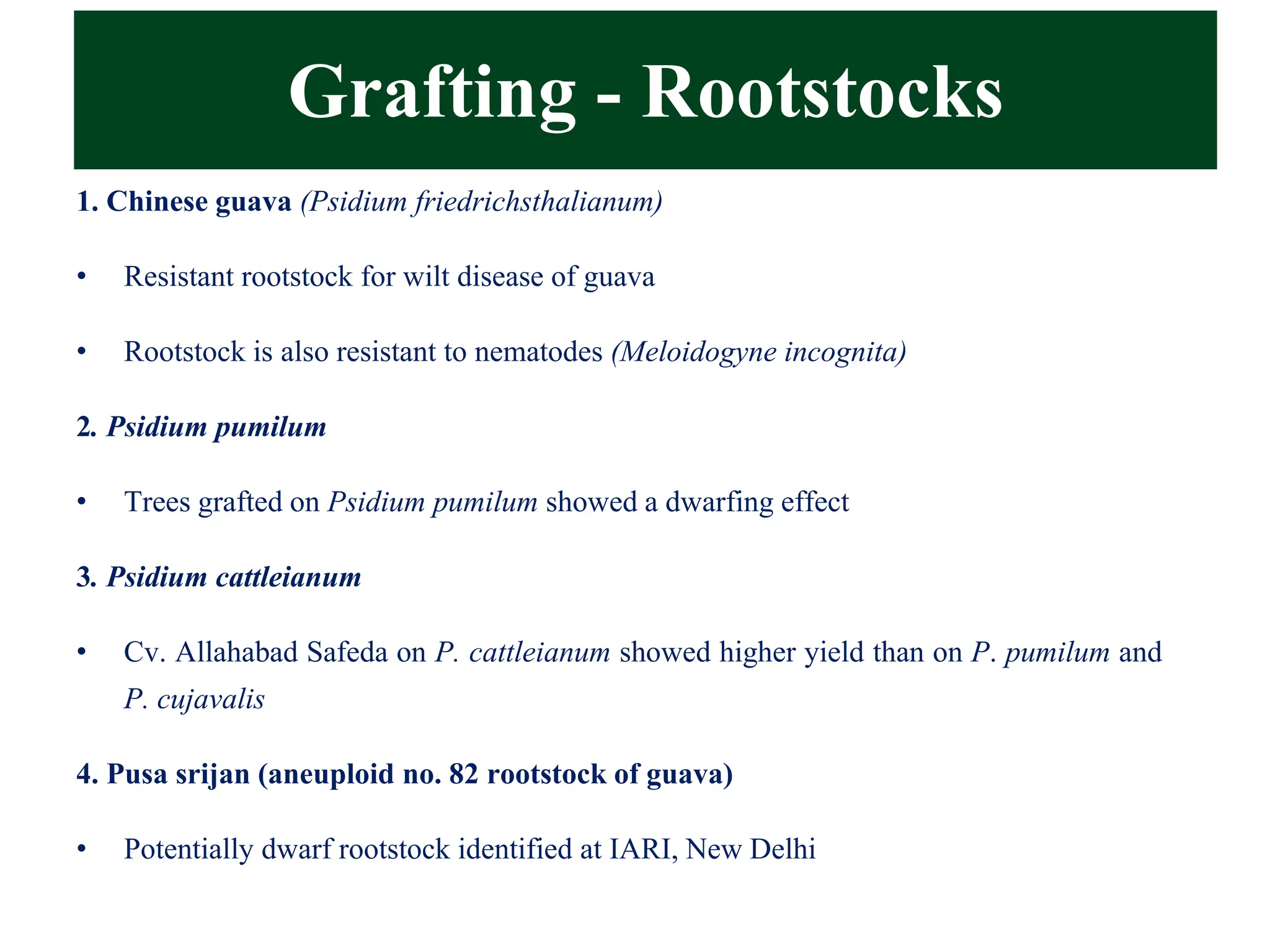 Grafting - Rootstocks

1. Chinese guava (Psidium friedrichsthalianum)

• Resistant rootstock for wilt disease of guava

• Rootstock is also resistant to nematodes (Meloidogyne incognita)

2. Psidium pumilum

• Trees grafted on Psidium pumilum showed a dwarfing effect

3. Psidium cattleianum

• Cv. Allahabad Safeda on P. cattleianum showed higher yield than on P. pumilum and P. cujavalis

4. Pusa srijan (aneuploid no. 82 rootstock of guava)

• Potentially dwarf rootstock identified at IARI, New Delhi